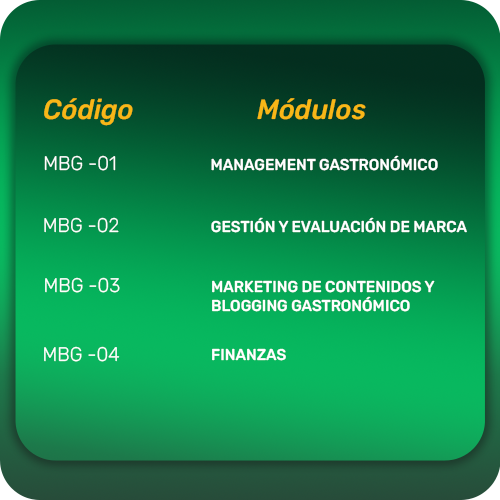 | Código | Módulos |
|---|---|
| MBG -01 | MANAGEMENT GASTRONÓMICO |
| MBG -02 | GESTIÓN Y EVALUACIÓN DE MARCA |
| MBG -03 | MARKETING DE CONTENIDOS Y BLOGGING GASTRONÓMICO |
| MBG -04 | FINANZAS |